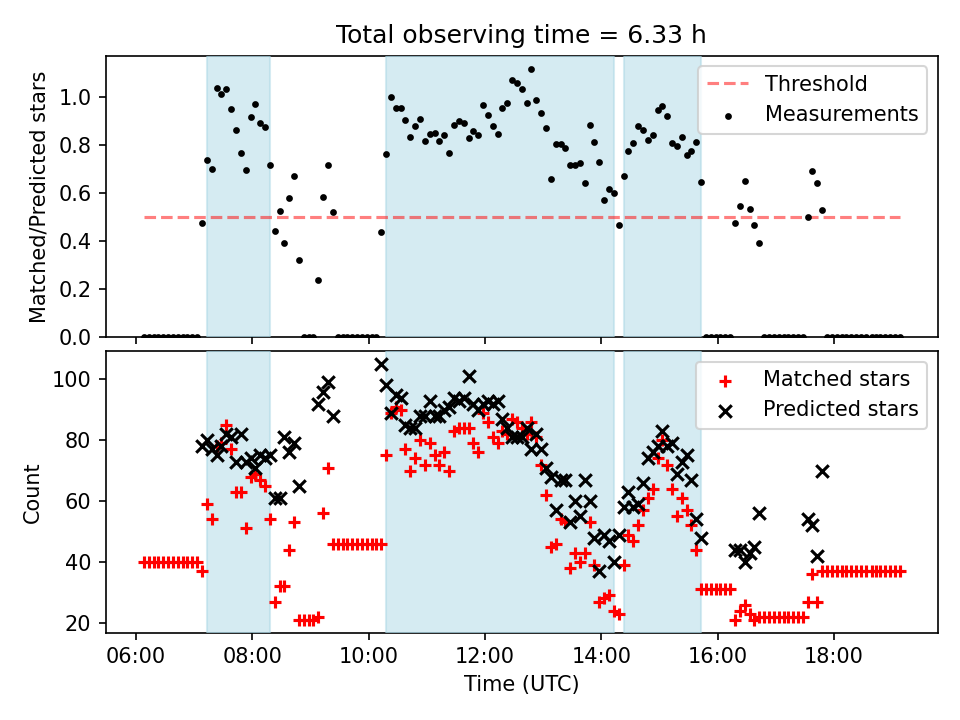 Total observing time = 6.33 h

Matched/Predicted stars

1.0
0.8
0.6
0.4
0.2
0.0

Threshold
Measurements

Count

100
80
60
40
20

Matched stars
Predicted stars

06:00
08:00
10:00
12:00
14:00
16:00
18:00

Time (UTC)